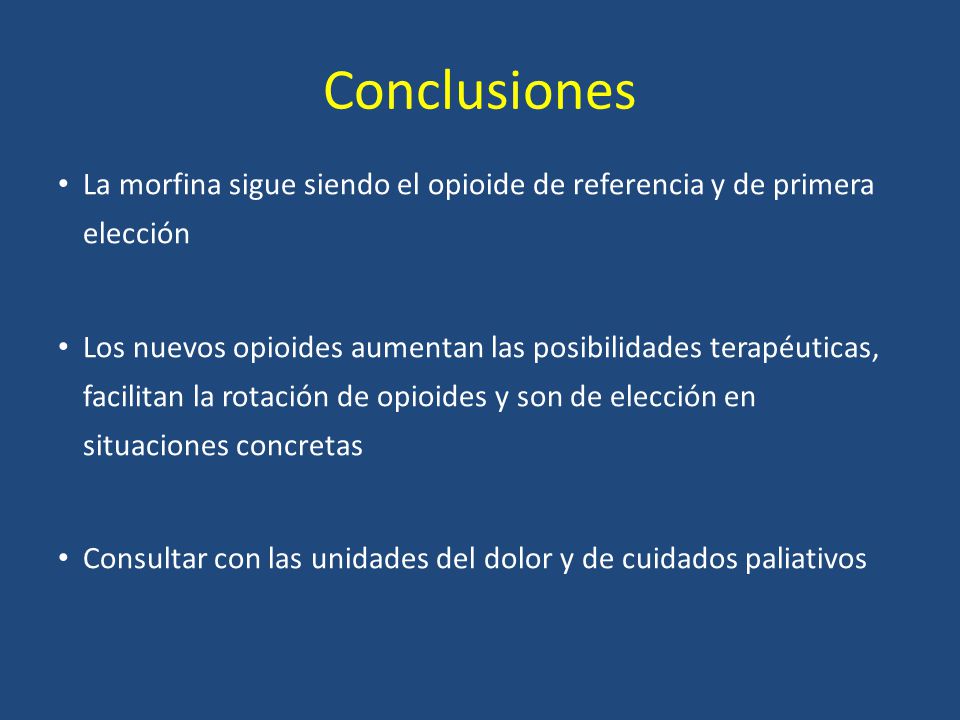 Conclusiones

• La morfina sigue siendo el opioide de referencia y de primera elección

• Los nuevos opioides aumentan las posibilidades terapéuticas, facilitan la rotación de opioides y son de elección en situaciones concretas

• Consultar con las unidades del dolor y de cuidados paliativos